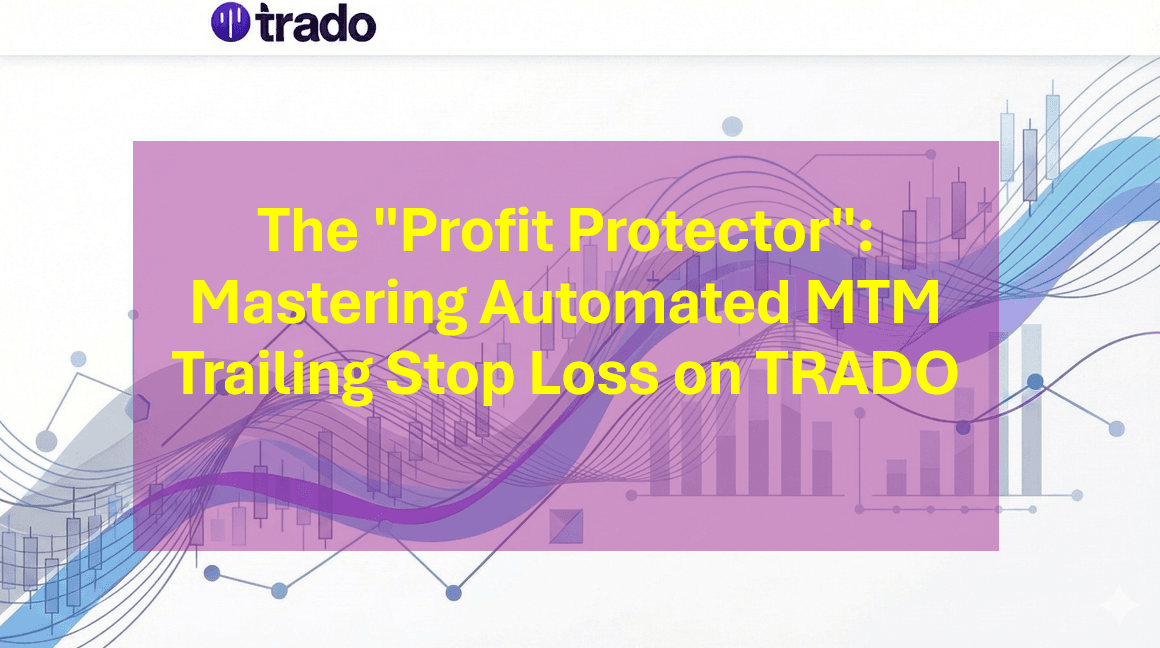 trado

The "Profit Protector": Mastering Automated MTM Trailing Stop Loss on TRADO